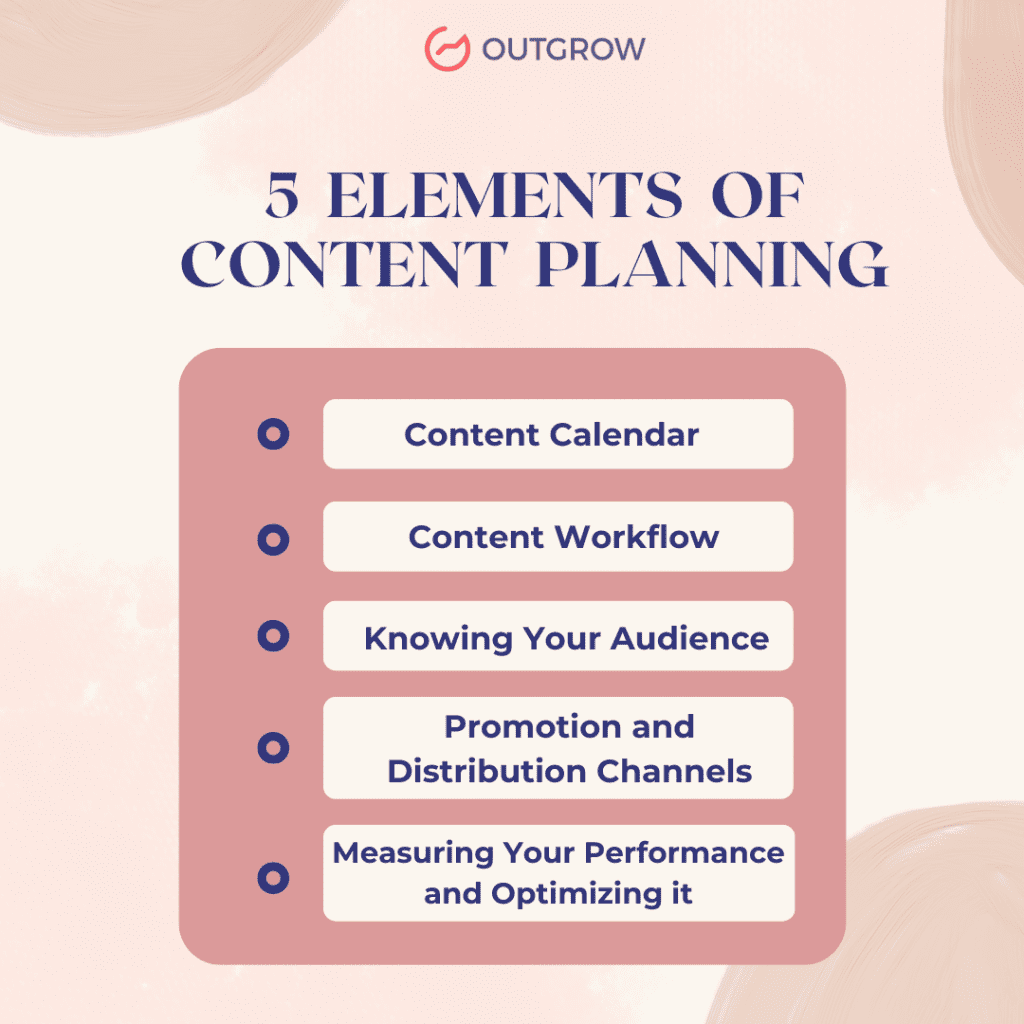 OUTGROW

5 ELEMENTS OF CONTENT PLANNING

Content Calendar

Content Workflow

Knowing Your Audience

Promotion and Distribution Channels

Measuring Your Performance and Optimizing it